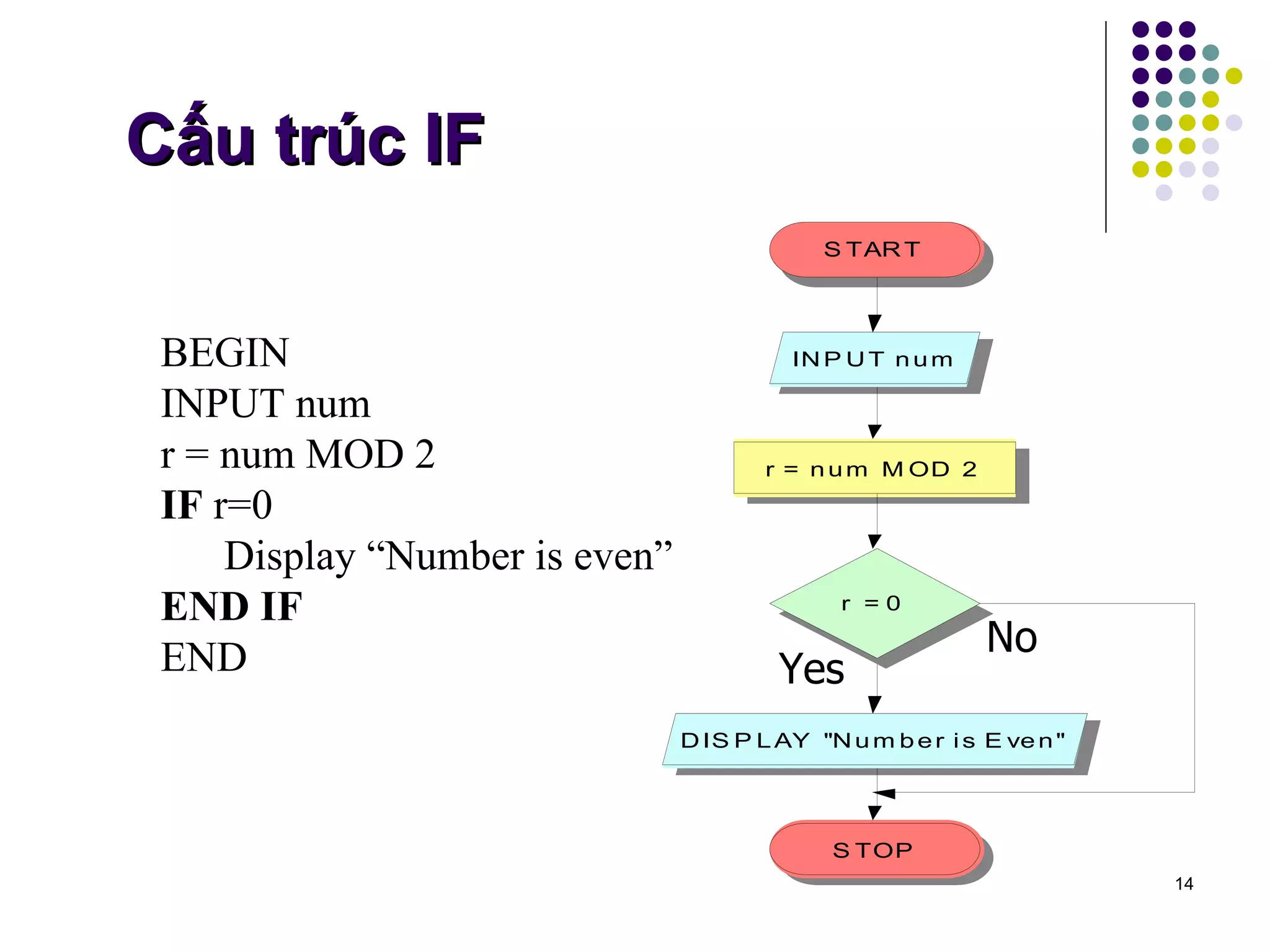 Cấu trúc IF

BEGIN
INPUT num
r = num MOD 2
IF r=0
Display “Number is even”
END IF
END

START

INPUT num

r = num MOD 2

r = 0

No

Yes

DISPLAY "Number is Even"

STOP

14